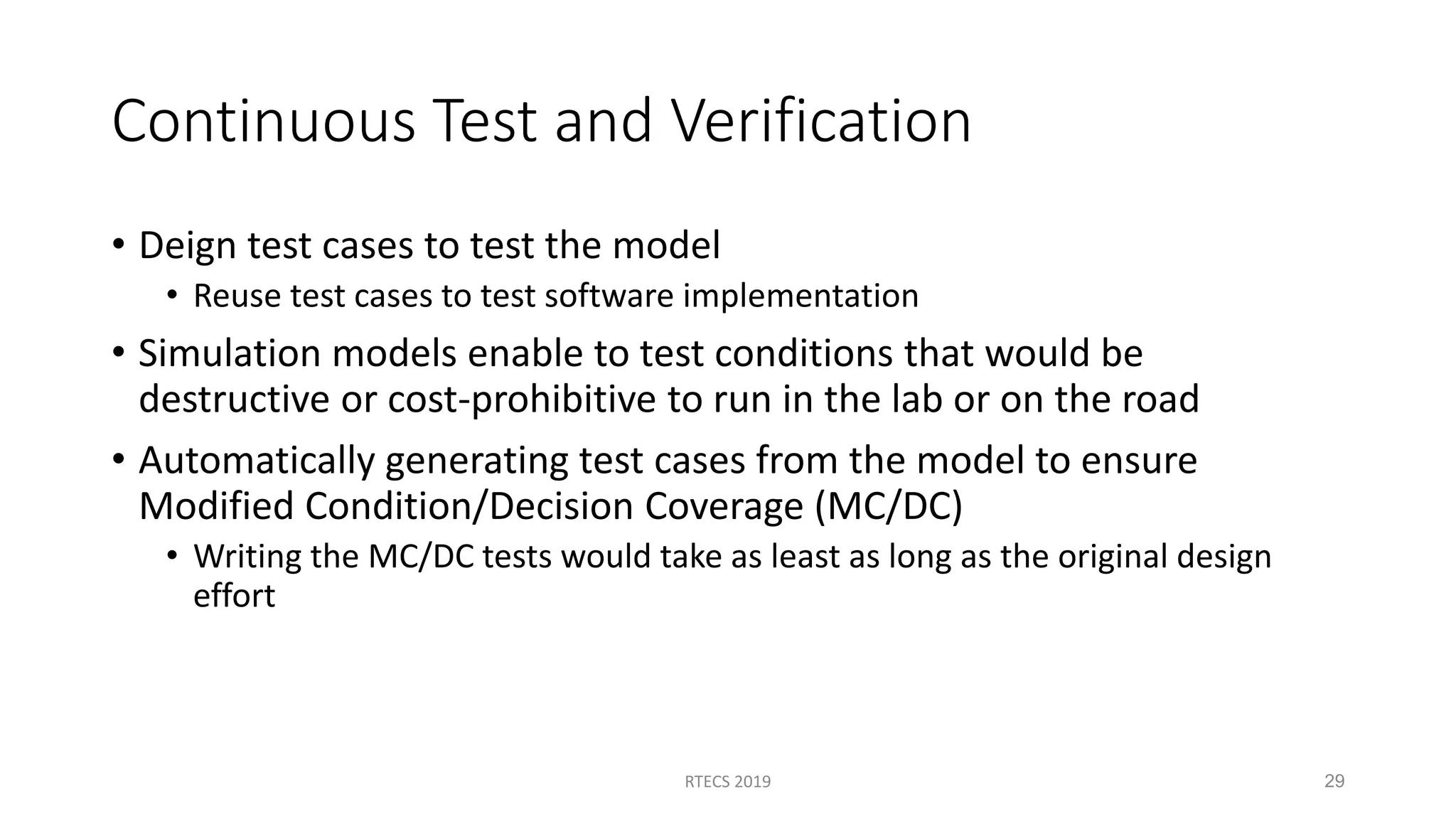 Continuous Test and Verification

• Deign test cases to test the model
  • Reuse test cases to test software implementation
• Simulation models enable to test conditions that would be destructive or cost-prohibitive to run in the lab or on the road
• Automatically generating test cases from the model to ensure Modified Condition/Decision Coverage (MC/DC)
  • Writing the MC/DC tests would take as least as long as the original design effort

RTECS 2019

29